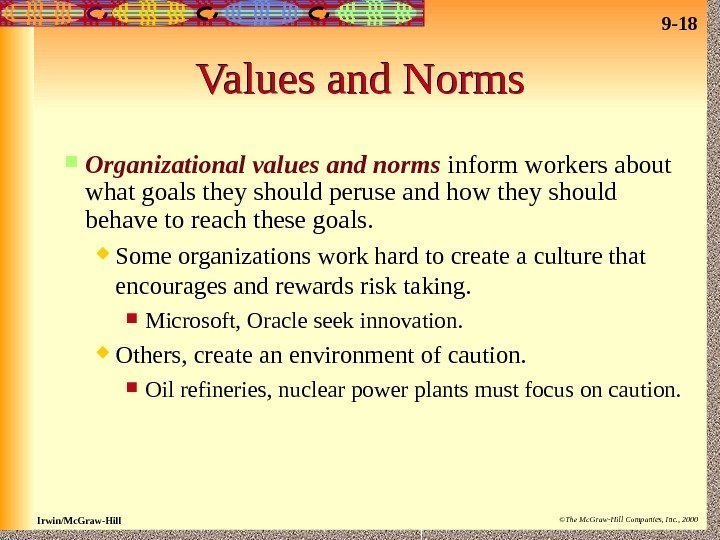 9-18

Values and Norms

Organizational values and norms inform workers about what goals they should peruse and how they should behave to reach these goals.

Some organizations work hard to create a culture that encourages and rewards risk taking.

Microsoft, Oracle seek innovation.

Others, create an environment of caution.

Oil refineries, nuclear power plants must focus on caution.

Irwin/McGraw-Hill

©The McGraw-Hill Companies, Inc., 2000